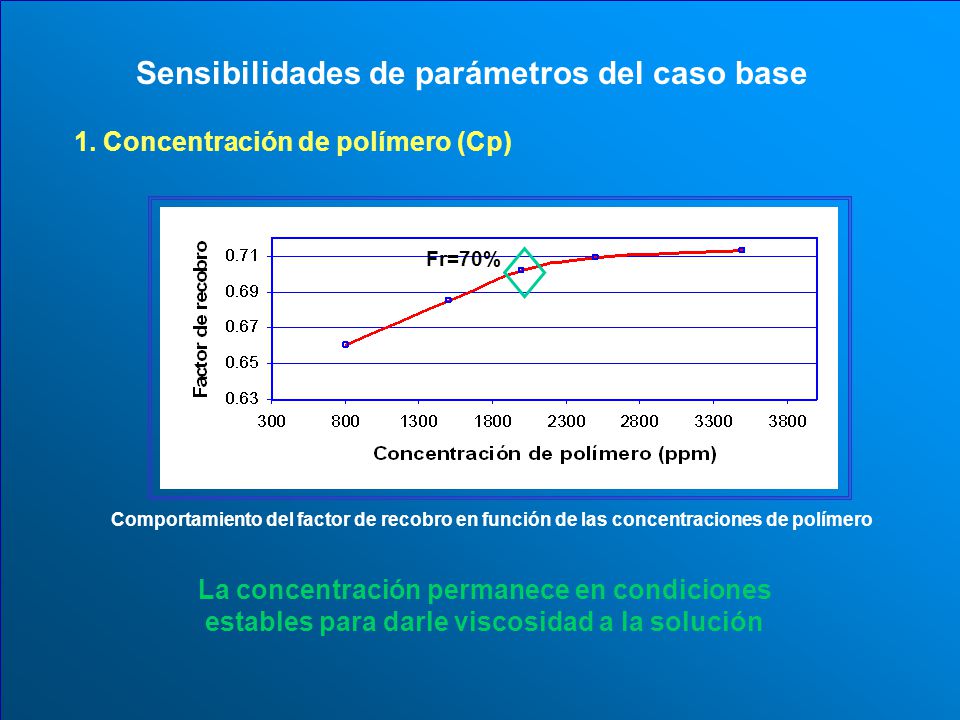 Sensibilidades de parámetros del caso base

1. Concentración de polímero (Cp)

Factor de recobro

0.71
0.69
0.67
0.65
0.63

Fr=70%

300 800 1300 1800 2300 2800 3300 3800

Concentración de polímero (ppm)

Comportamiento del factor de recobro en función de las concentraciones de polímero

La concentración permanece en condiciones estables para darle viscosidad a la solución